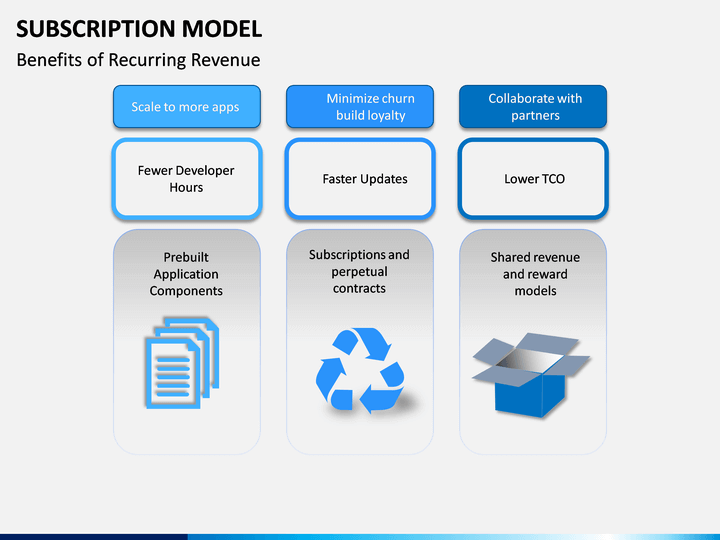 SUBSCRIPTION MODEL
Benefits of Recurring Revenue

Scale to more apps

Fewer Developer Hours

Prebuilt Application Components

Minimize churn build loyalty

Faster Updates

Subscriptions and perpetual contracts

Collaborate with partners

Lower TCO

Shared revenue and reward models